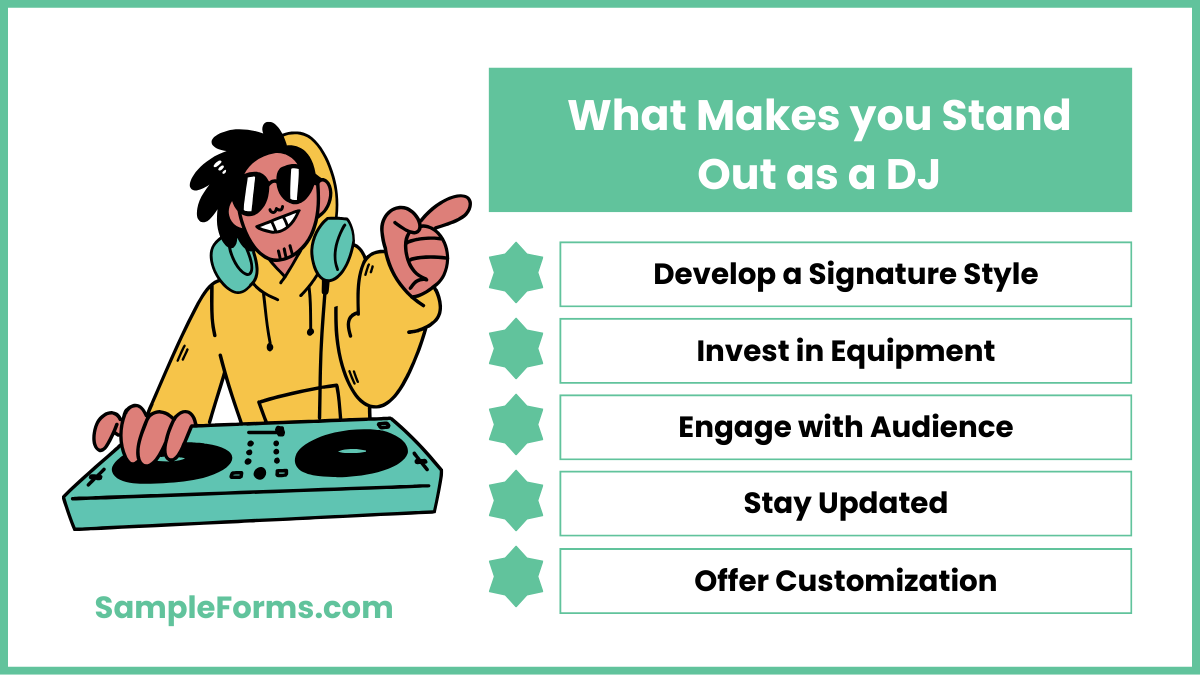 What Makes you Stand Out as a DJ

Develop a Signature Style

Invest in Equipment

Engage with Audience

Stay Updated

Offer Customization

SampleForms.com